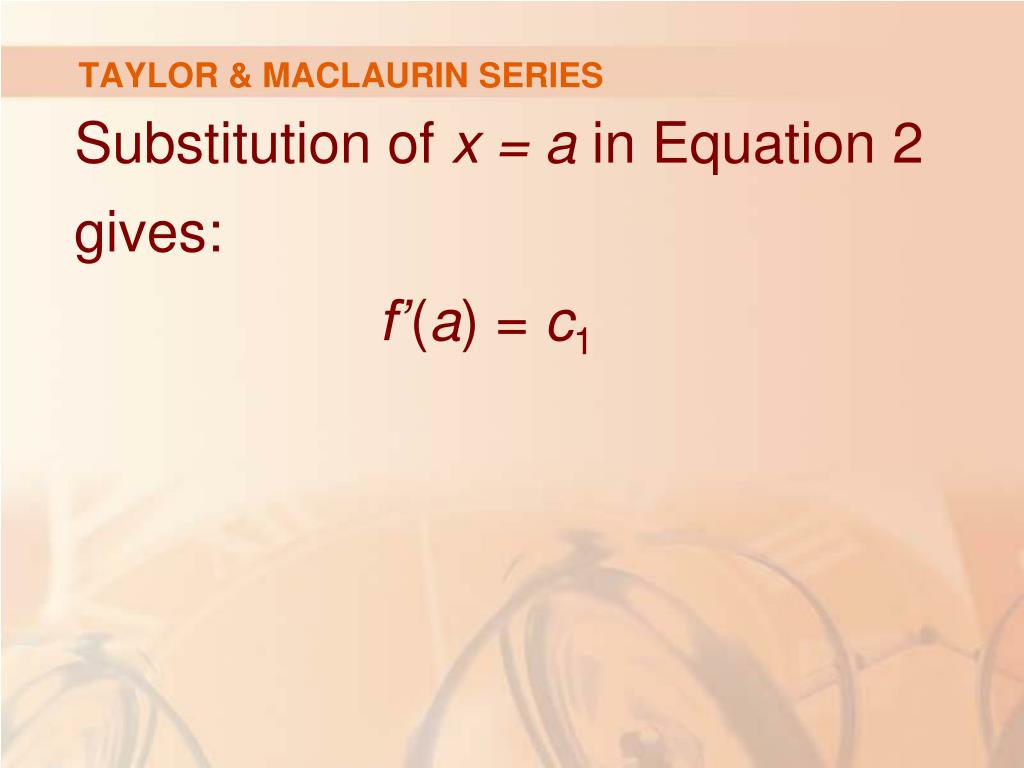 TAYLOR & MACLAURIN SERIES

Substitution of $x = a$ in Equation 2 gives:

$f'(a) = c_1$